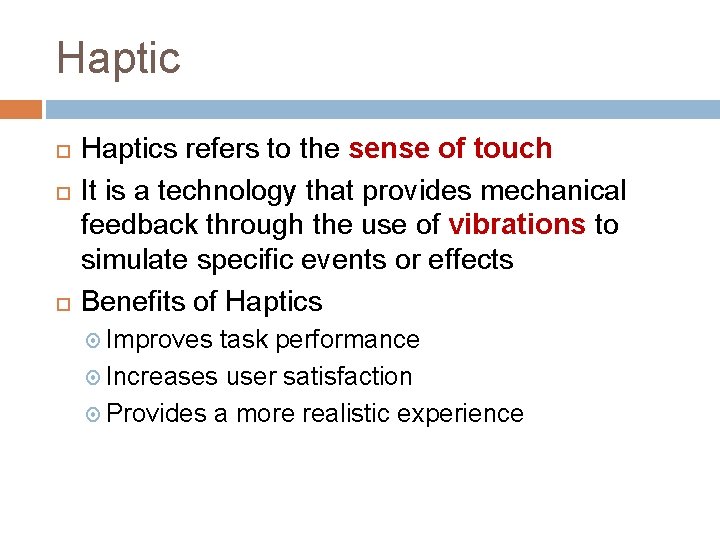 Haptic

Haptics refers to the sense of touch

It is a technology that provides mechanical feedback through the use of vibrations to simulate specific events or effects

Benefits of Haptics

Improves task performance

Increases user satisfaction

Provides a more realistic experience